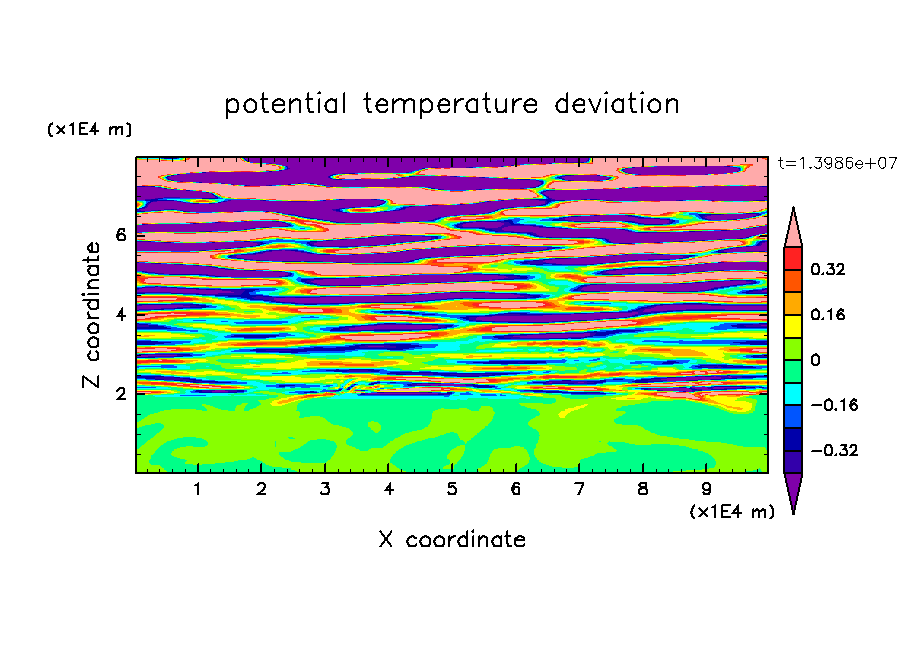 potential temperature deviation

(x1E4 m)

t=1.3986e+07

Z coordinate

6
4
2

0.32
0.16
0
−0.16
−0.32

1 2 3 4 5 6 7 8 9

(x1E4 m)

X coordinate